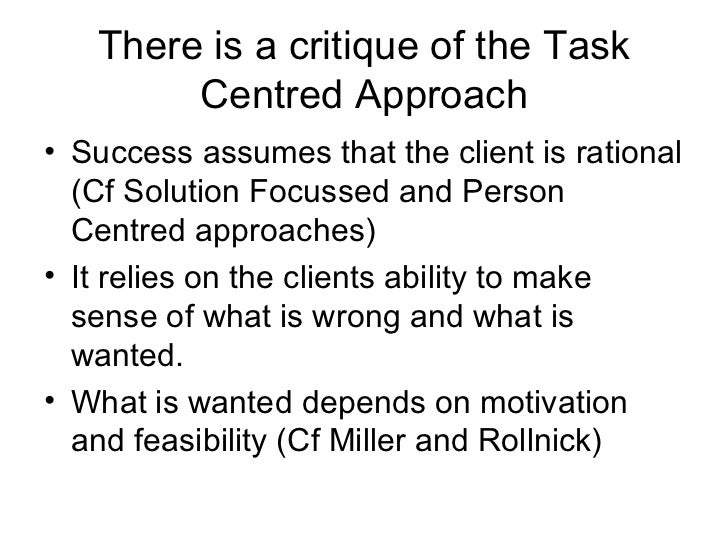 There is a critique of the Task Centred Approach

• Success assumes that the client is rational (Cf Solution Focussed and Person Centred approaches)
• It relies on the clients ability to make sense of what is wrong and what is wanted.
• What is wanted depends on motivation and feasibility (Cf Miller and Rollnick)